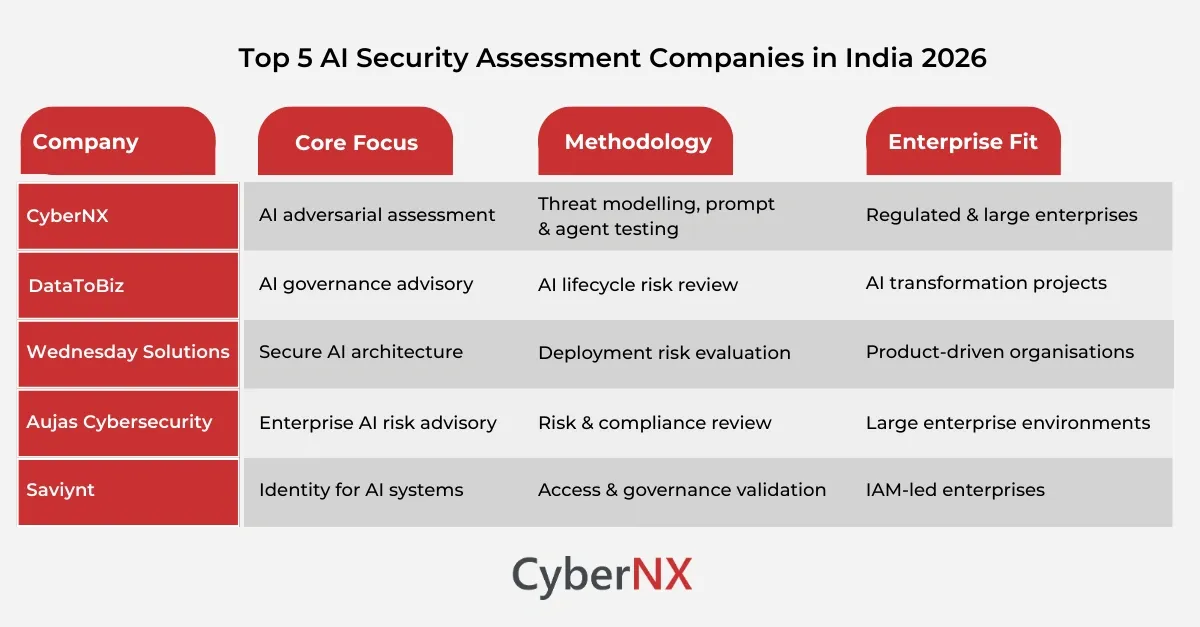 Top 5 AI Security Assessment Companies in India 2026

| Company | Core Focus | Methodology | Enterprise Fit |
|---|---|---|---|
| CyberNX | AI adversarial assessment | Threat modelling, prompt & agent testing | Regulated & large enterprises |
| DataToBiz | AI governance advisory | AI lifecycle risk review | AI transformation projects |
| Wednesday Solutions | Secure AI architecture | Deployment risk evaluation | Product-driven organisations |
| Aujas Cybersecurity | Enterprise AI risk advisory | Risk & compliance review | Large enterprise environments |
| Saviynt | Identity for AI systems | Access & governance validation | IAM-led enterprises |

CyberNX